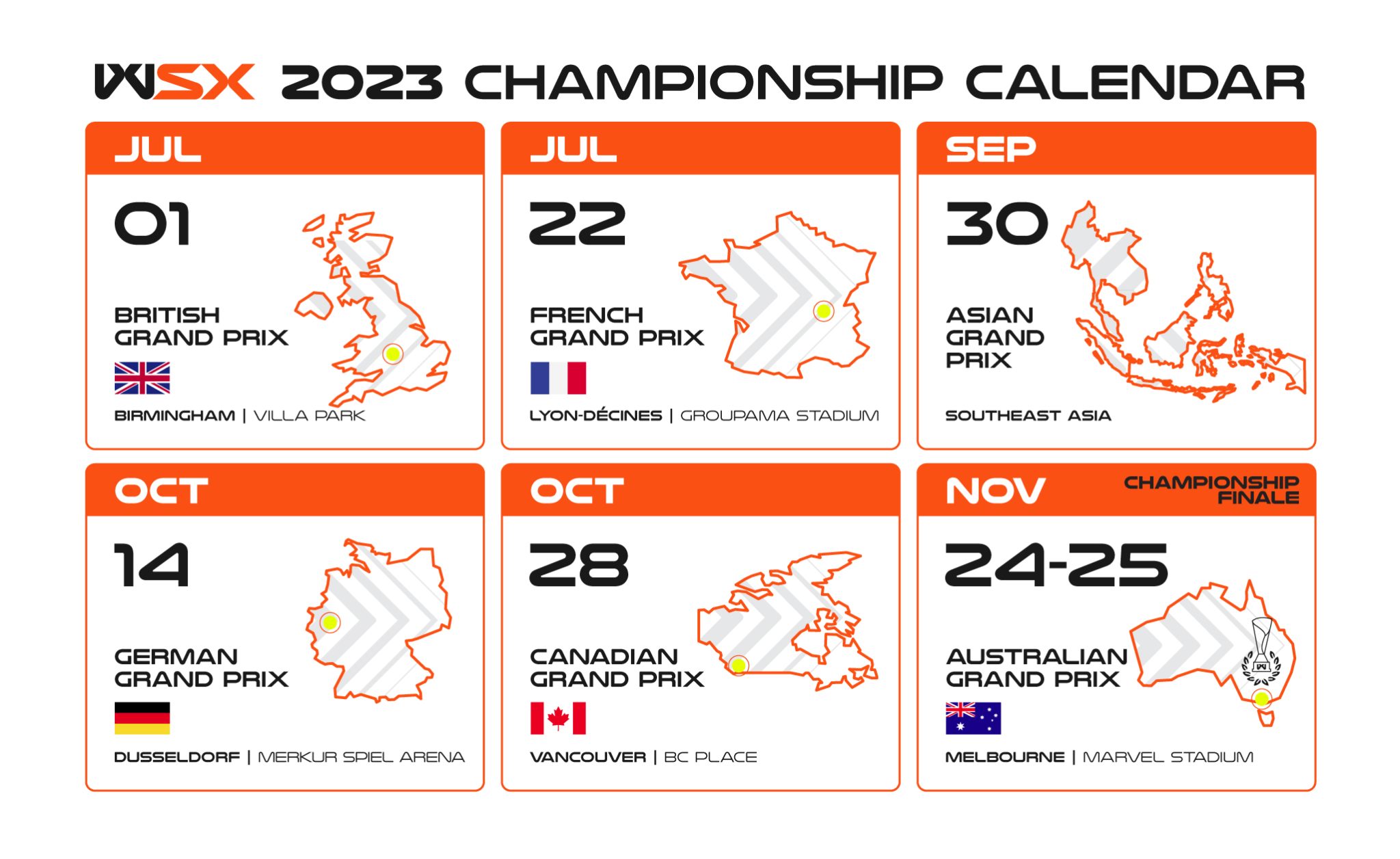 WSX 2023 CHAMPIONSHIP CALENDAR

JUL
01
BRITISH GRAND PRIX
BIRMINGHAM | VILLA PARK

JUL
22
FRENCH GRAND PRIX
LYON-DÉCINES | GROUPAMA STADIUM

SEP
30
ASIAN GRAND PRIX
SOUTHEAST ASIA

OCT
14
GERMAN GRAND PRIX
DUSSELDORF | MERKUR SPIEL ARENA

OCT
28
CANADIAN GRAND PRIX
VANCOUVER | BC PLACE

NOV
CHAMPIONSHIP FINALE
24-25
AUSTRALIAN GRAND PRIX
MELBOURNE | MARVEL STADIUM